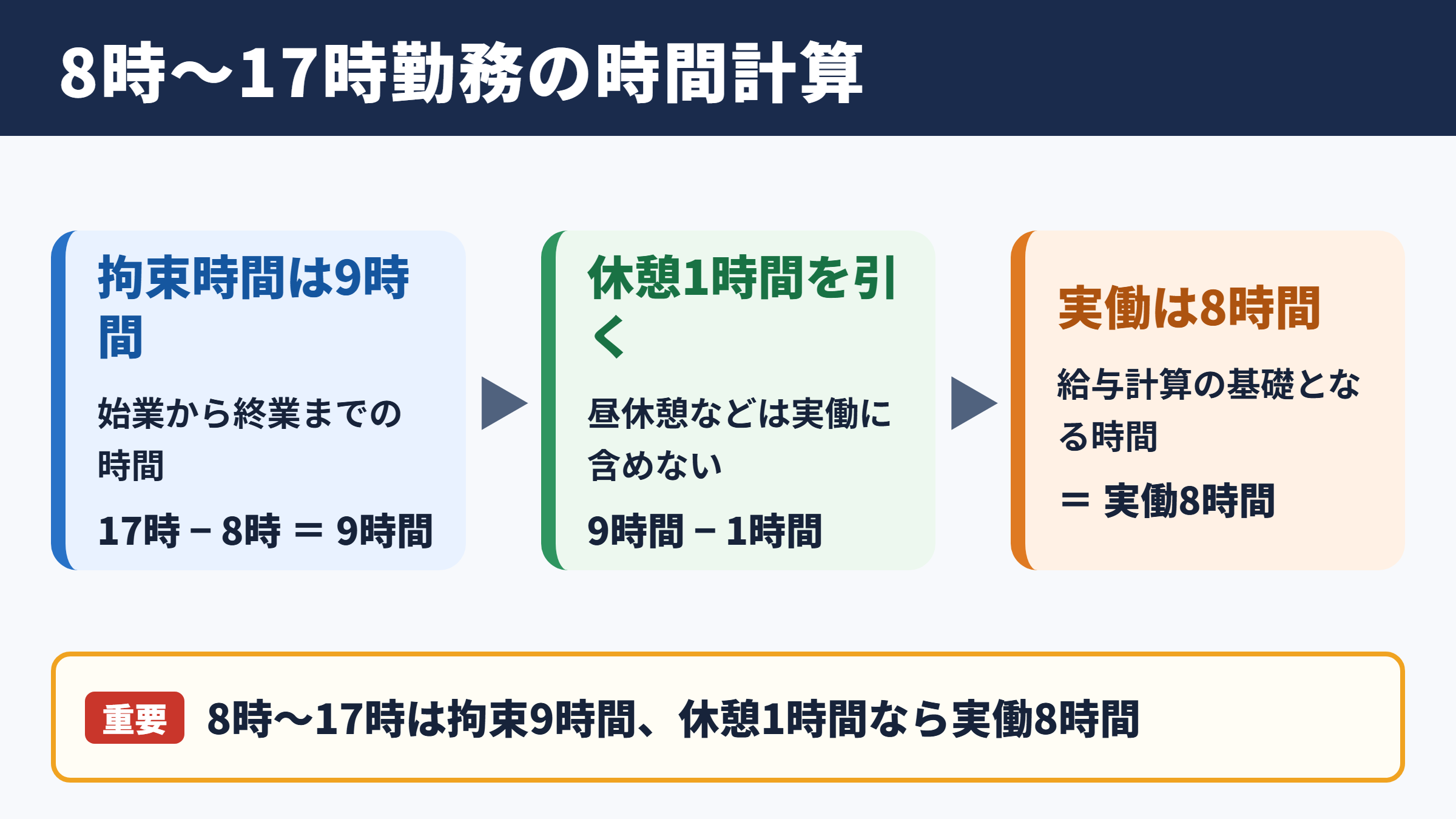 8時〜17時勤務の時間計算

拘束時間は9時間

始業から終業までの時間

17時 − 8時 ＝ 9時間

休憩1時間を引く

昼休憩などは実働に含めない

9時間 − 1時間

実働は8時間

給与計算の基礎となる時間

＝ 実働8時間

重要 8時〜17時は拘束9時間、休憩1時間なら実働8時間